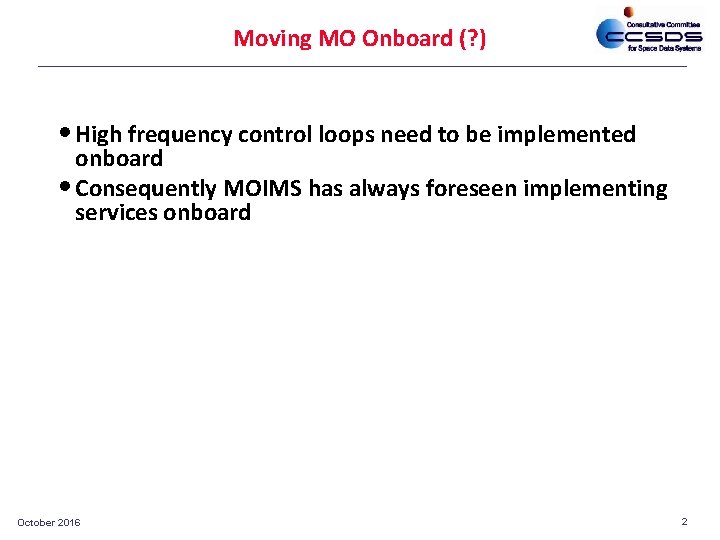 Moving MO Onboard (?)

Consultative Committee
CCSDS
for Space Data Systems

• High frequency control loops need to be implemented onboard
• Consequently MOIMS has always foreseen implementing services onboard

October 2016

2